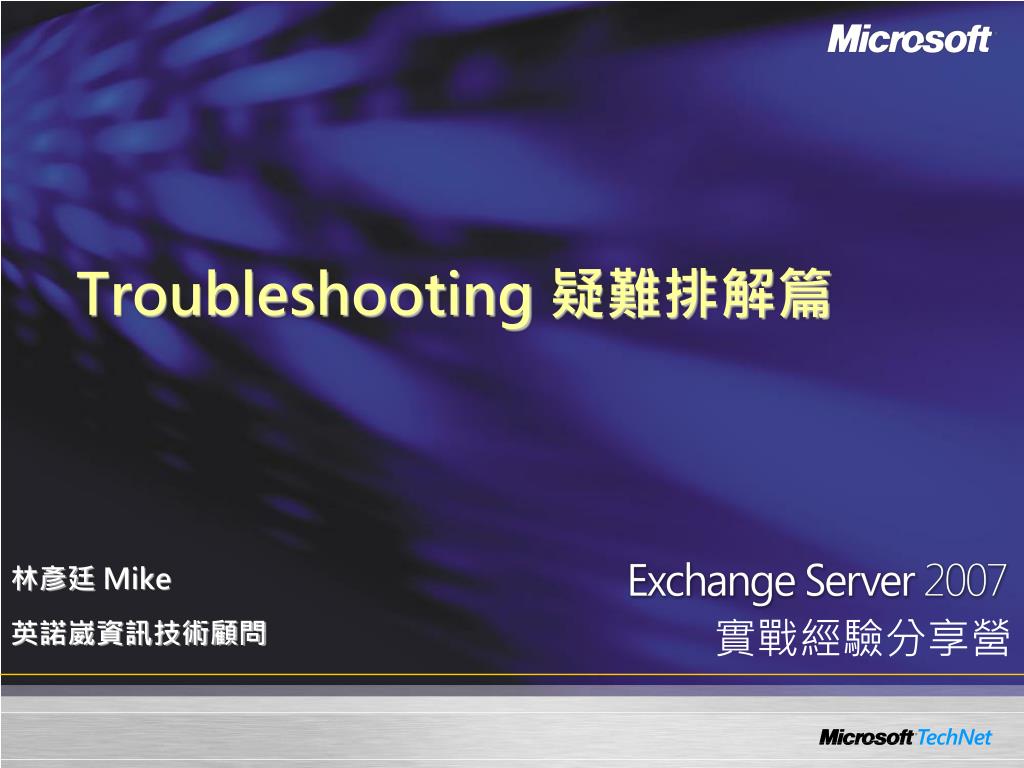 Microsoft

Troubleshooting 疑難排解篇

林彥廷 Mike

英諾崴資訊技術顧問

Exchange Server 2007
實戰經驗分享營

Microsoft TechNet